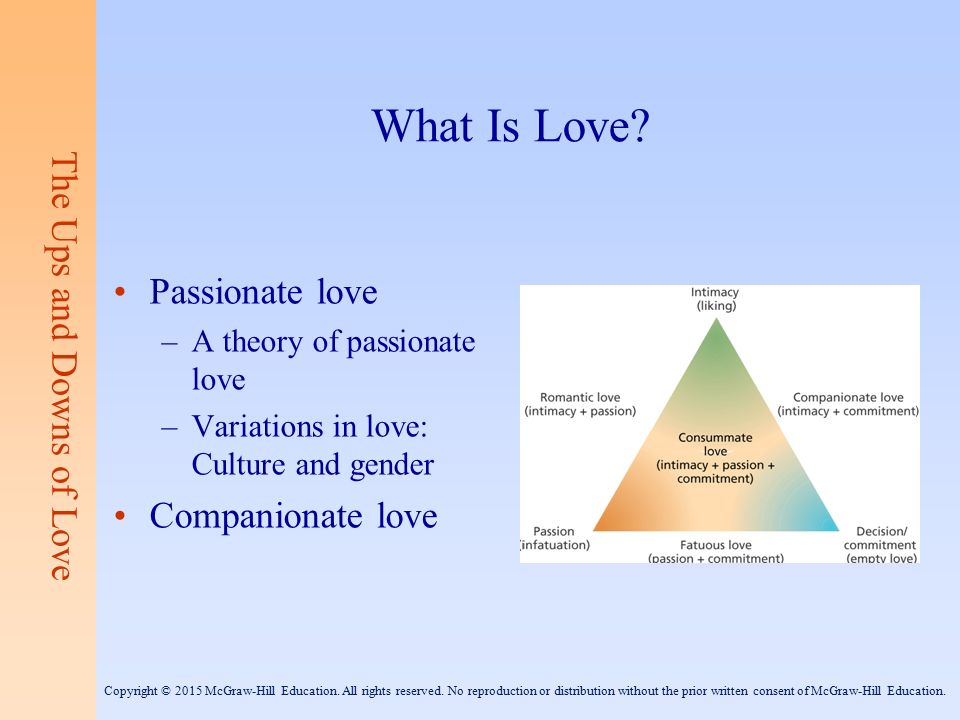 The Ups and Downs of Love

What Is Love?

• Passionate love
– A theory of passionate love
– Variations in love: Culture and gender
• Companionate love

Intimacy (liking)

Romantic love (intimacy + passion)

Companionate love (intimacy + commitment)

Consummate love (intimacy + passion + commitment)

Passion (infatuation)

Fatuous love (passion + commitment)

Decision/ commitment (empty love)

Copyright © 2015 McGraw-Hill Education. All rights reserved. No reproduction or distribution without the prior written consent of McGraw-Hill Education.